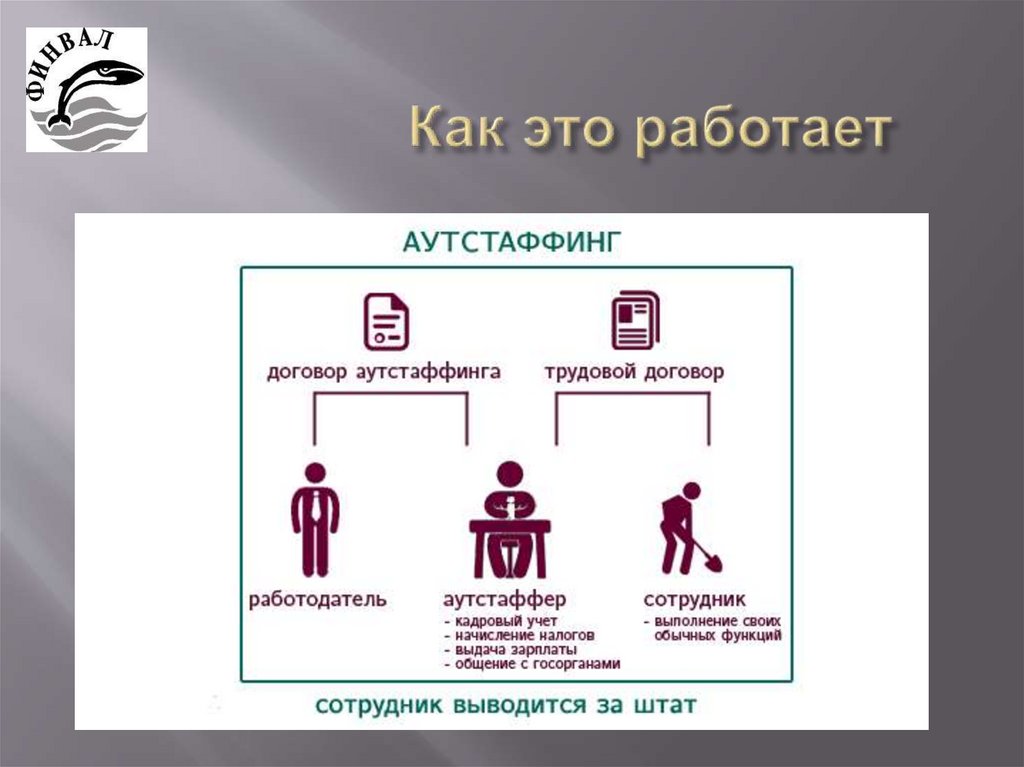 ФИНВАЛ

Как это работает

АУТСТАФФИНГ

договор аутстаффинга

трудовой договор

работодатель

аутстаффер
- кадровый учет
- начисление налогов
- выдача зарплаты
- общение с госорганами

сотрудник
- выполнение своих обычных функций

сотрудник выводится за штат